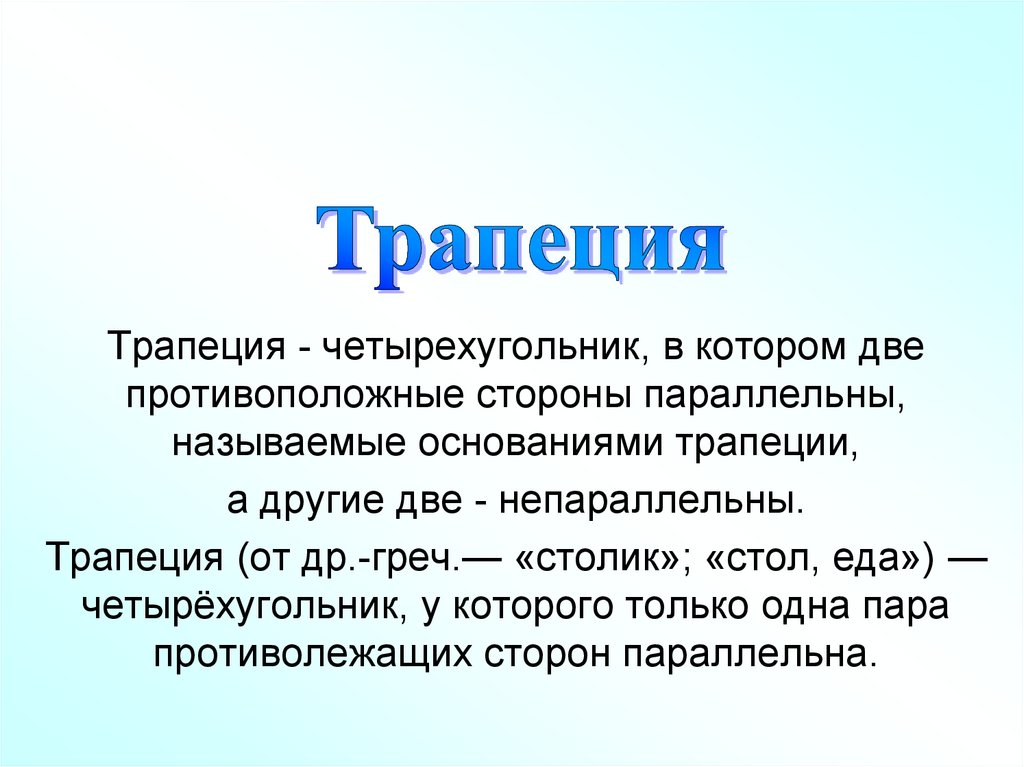 Трапеция

Трапеция - четырехугольник, в котором две противоположные стороны параллельны, называемые основаниями трапеции,

а другие две - непараллельны.

Трапеция (от др.-греч.— «столик»; «стол, еда») — четырёхугольник, у которого только одна пара противолежащих сторон параллельна.